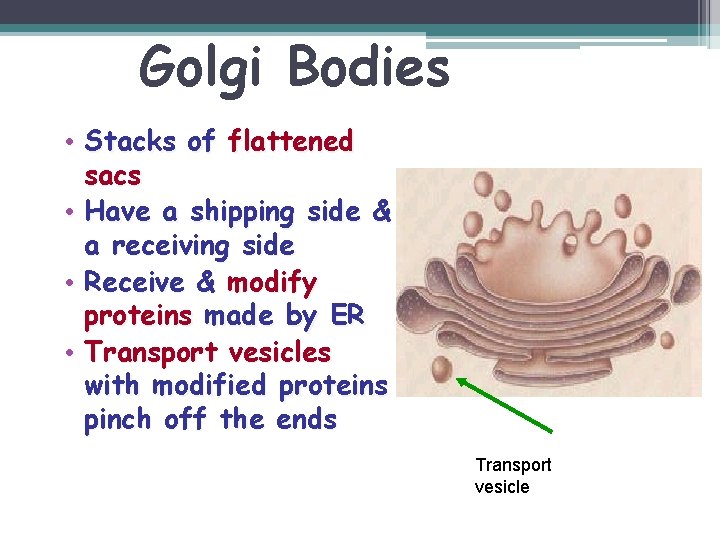 Golgi Bodies

• Stacks of flattened sacs
• Have a shipping side & a receiving side
• Receive & modify proteins made by ER
• Transport vesicles with modified proteins pinch off the ends

Transport vesicle